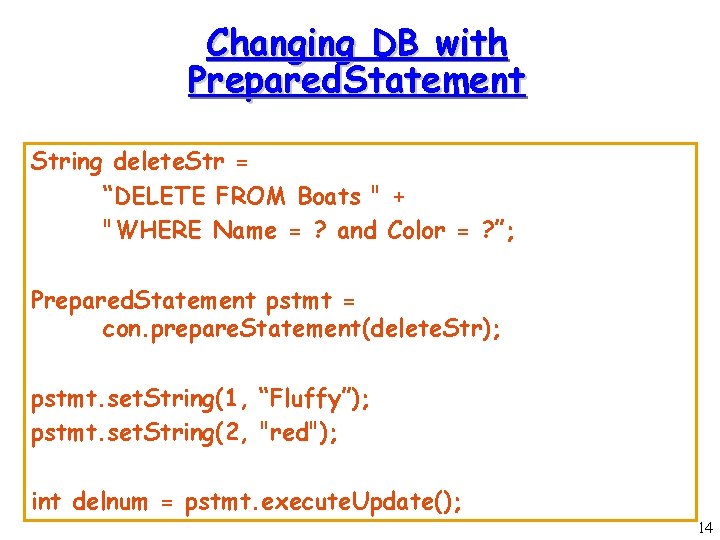 Changing DB with PreparedStatement

String deleteStr =
“DELETE FROM Boats " +
" WHERE Name = ? and Color = ?”;

PreparedStatement pstmt =
con.prepareStatement(deleteStr);

pstmt.setString(1, “Fluffy”);
pstmt.setString(2, "red");

int delnum = pstmt.executeUpdate();

14